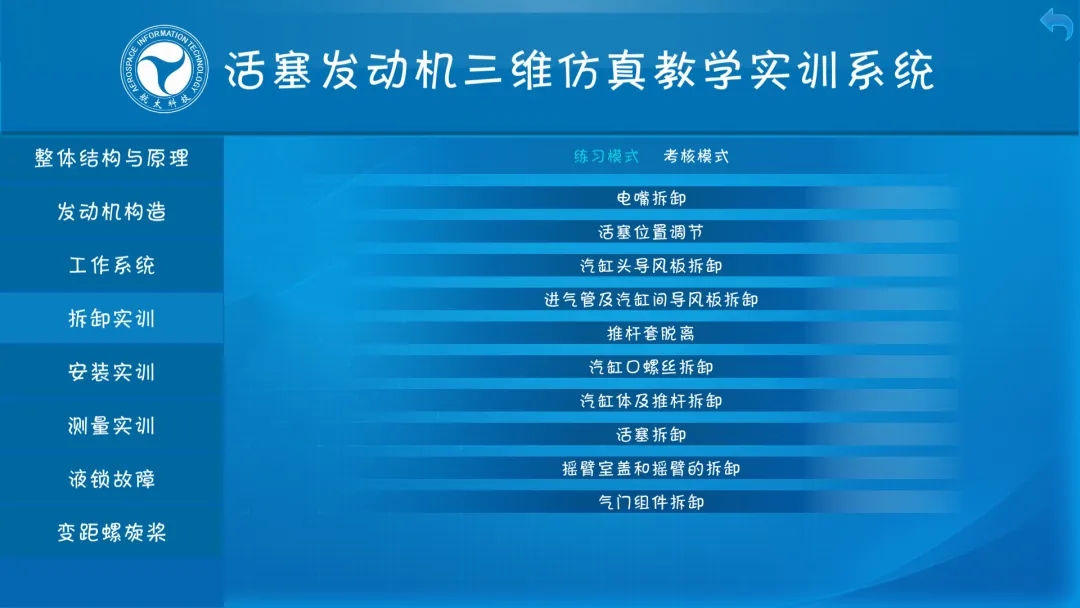 AEROSPACE INFORMATION TECHNOLOGY
航太科技

活塞发动机三维仿真教学实训系统

整体结构与原理
发动机构造
工作系统
拆卸实训
安装实训
测量实训
液锁故障
变距螺旋桨

练习模式　考核模式

电嘴拆卸
活塞位置调节
汽缸头导风板拆卸
进气管及汽缸间导风板拆卸
推杆套脱离
汽缸口螺丝拆卸
汽缸体及推杆拆卸
活塞拆卸
摇臂室盖和摇臂的拆卸
气门组件拆卸